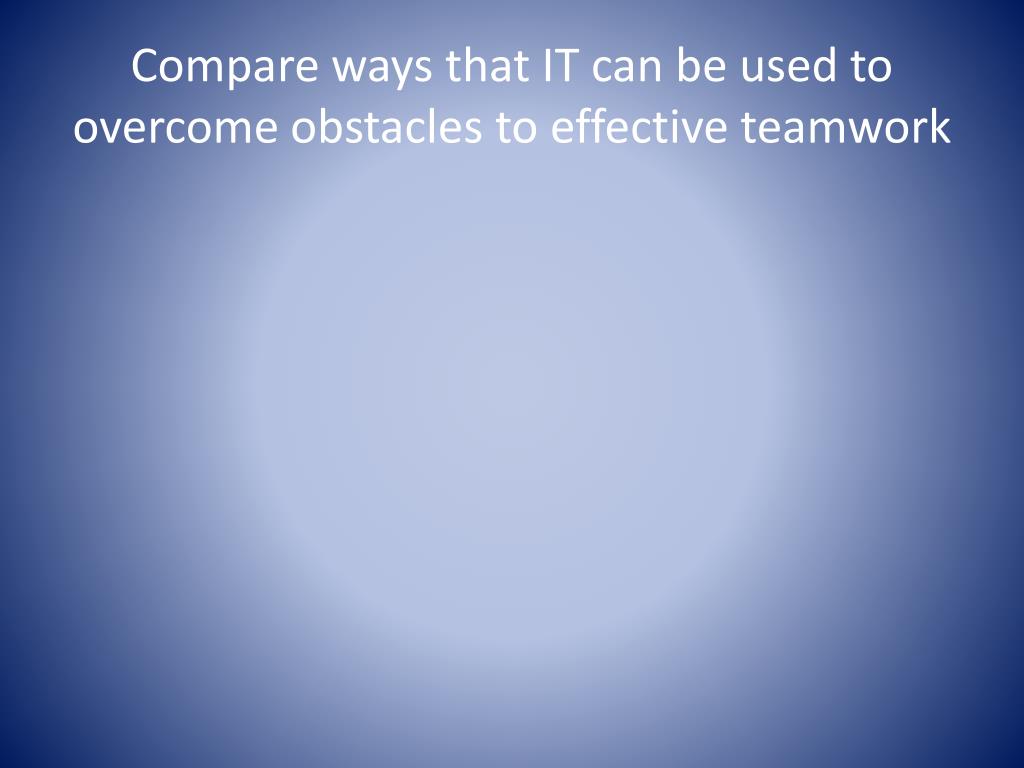 Compare ways that IT can be used to overcome obstacles to effective teamwork